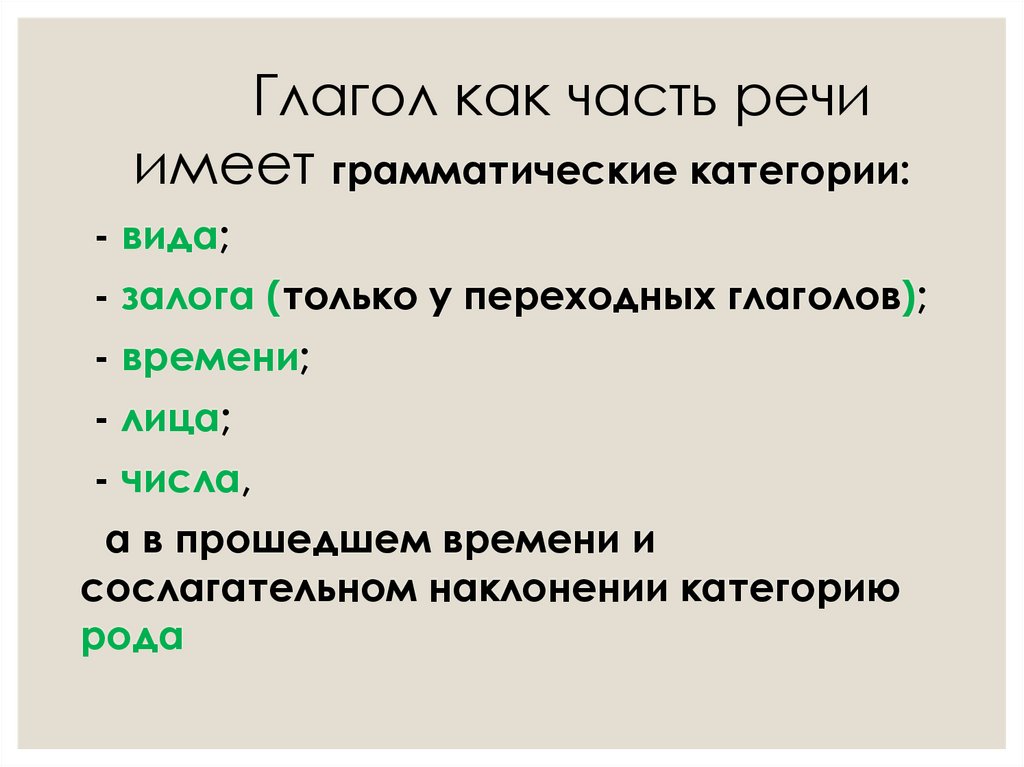 Глагол как часть речи имеет грамматические категории:

- вида;

- залога (только у переходных глаголов);

- времени;

- лица;

- числа,

а в прошедшем времени и сослагательном наклонении категорию рода